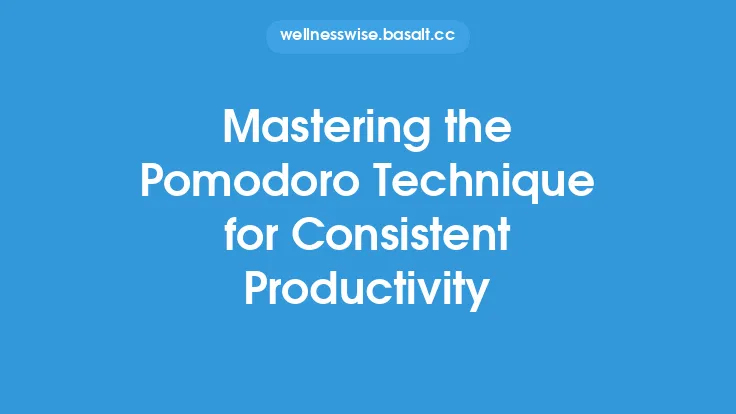 wellnesswise.basalt.cc

Mastering the Pomodoro Technique for Consistent Productivity